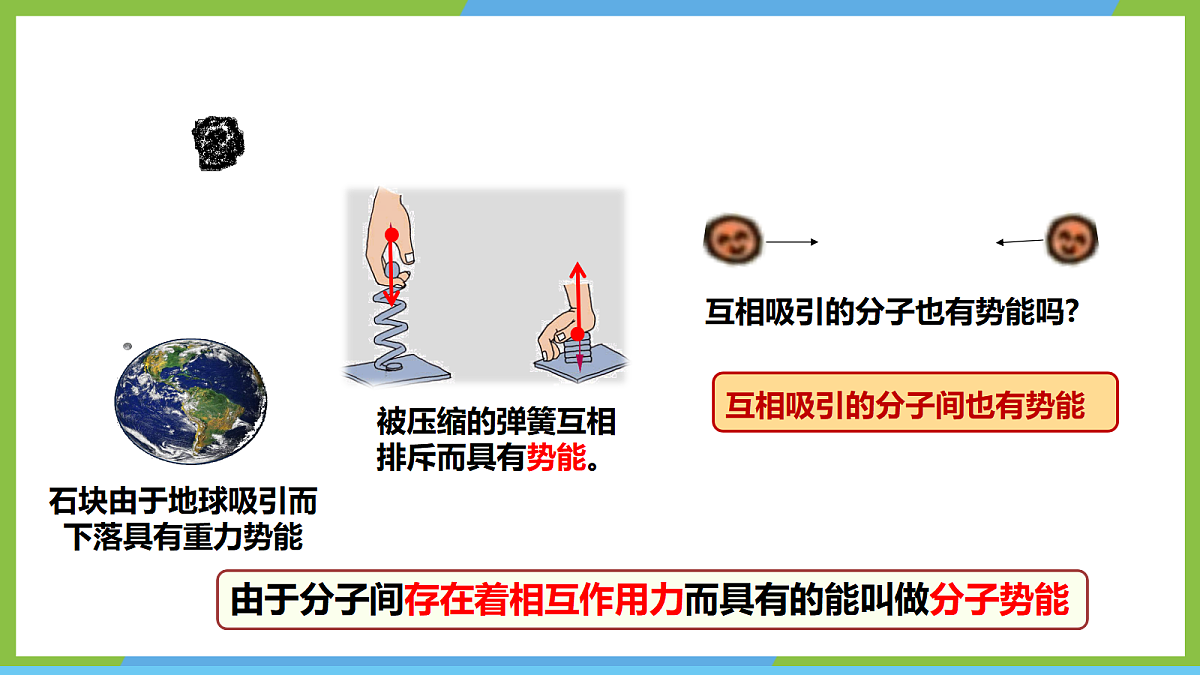 石块由于地球吸引而下落具有重力势能

被压缩的弹簧互相排斥而具有势能。

互相吸引的分子也有势能吗?

互相吸引的分子间也有势能

由于分子间存在着相互作用力而具有的能叫做分子势能